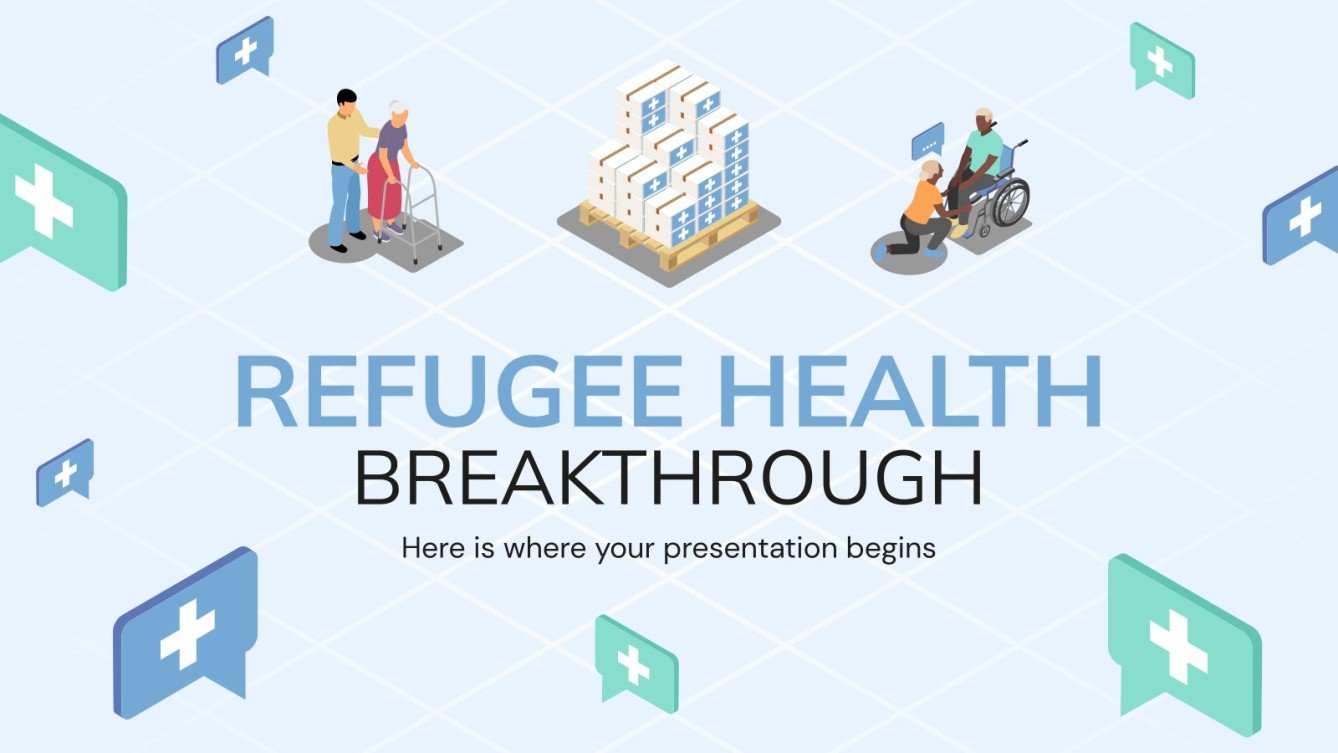 REFUGEE HEALTH
BREAKTHROUGH

Here is where your presentation begins